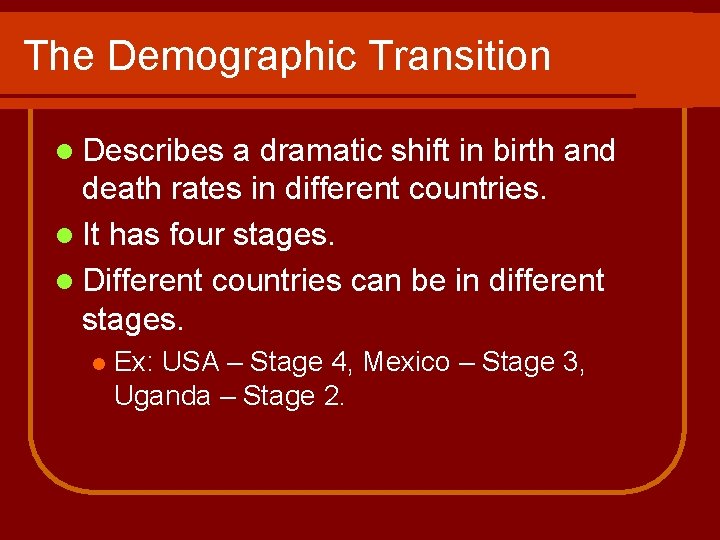 The Demographic Transition

- Describes a dramatic shift in birth and death rates in different countries.
- It has four stages.
- Different countries can be in different stages.
  - Ex: USA – Stage 4, Mexico – Stage 3, Uganda – Stage 2.